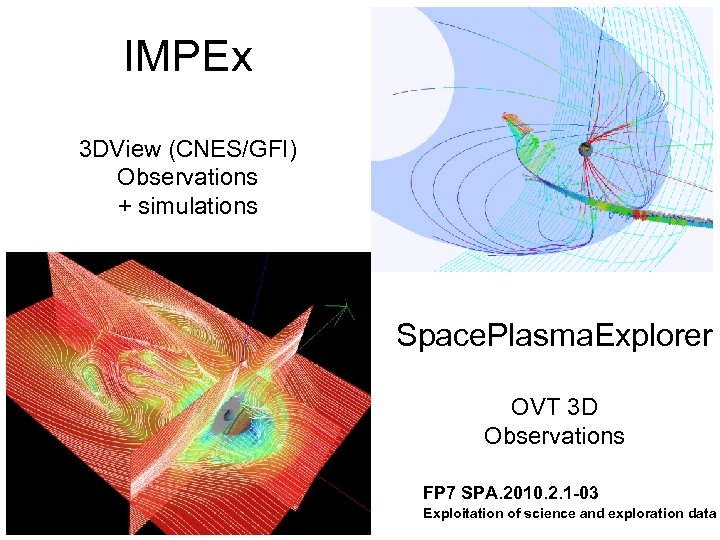 IMPEx

3DView (CNES/GFI)
Observations
+ simulations

SpacePlasmaExplorer

OVT 3D
Observations

FP7 SPA.2010.2.1-03
Exploitation of science and exploration data